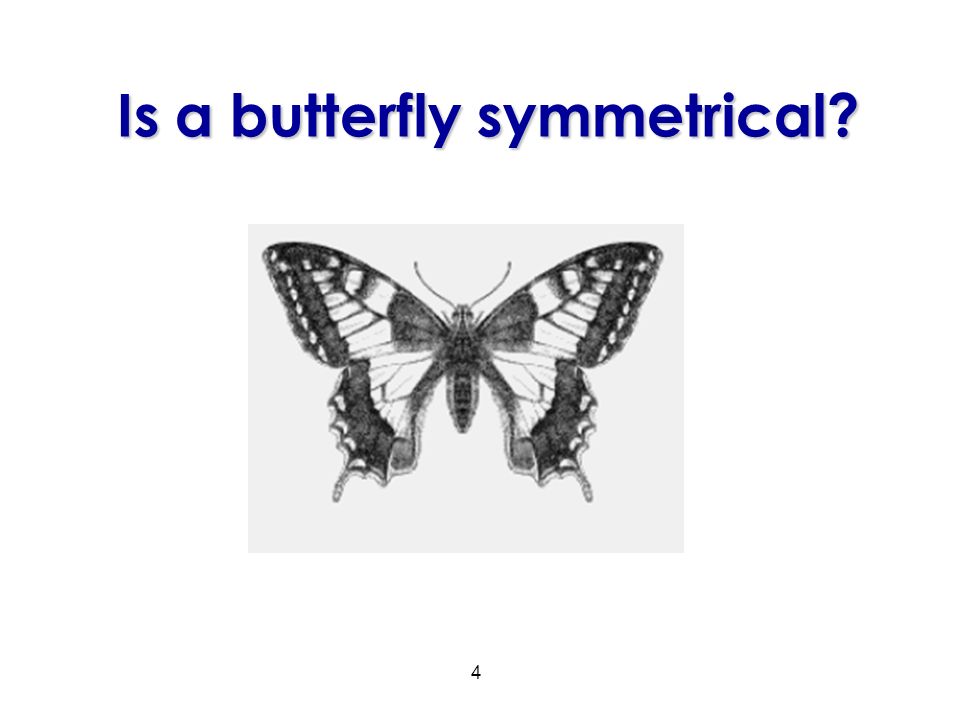 Is a butterfly symmetrical?

4